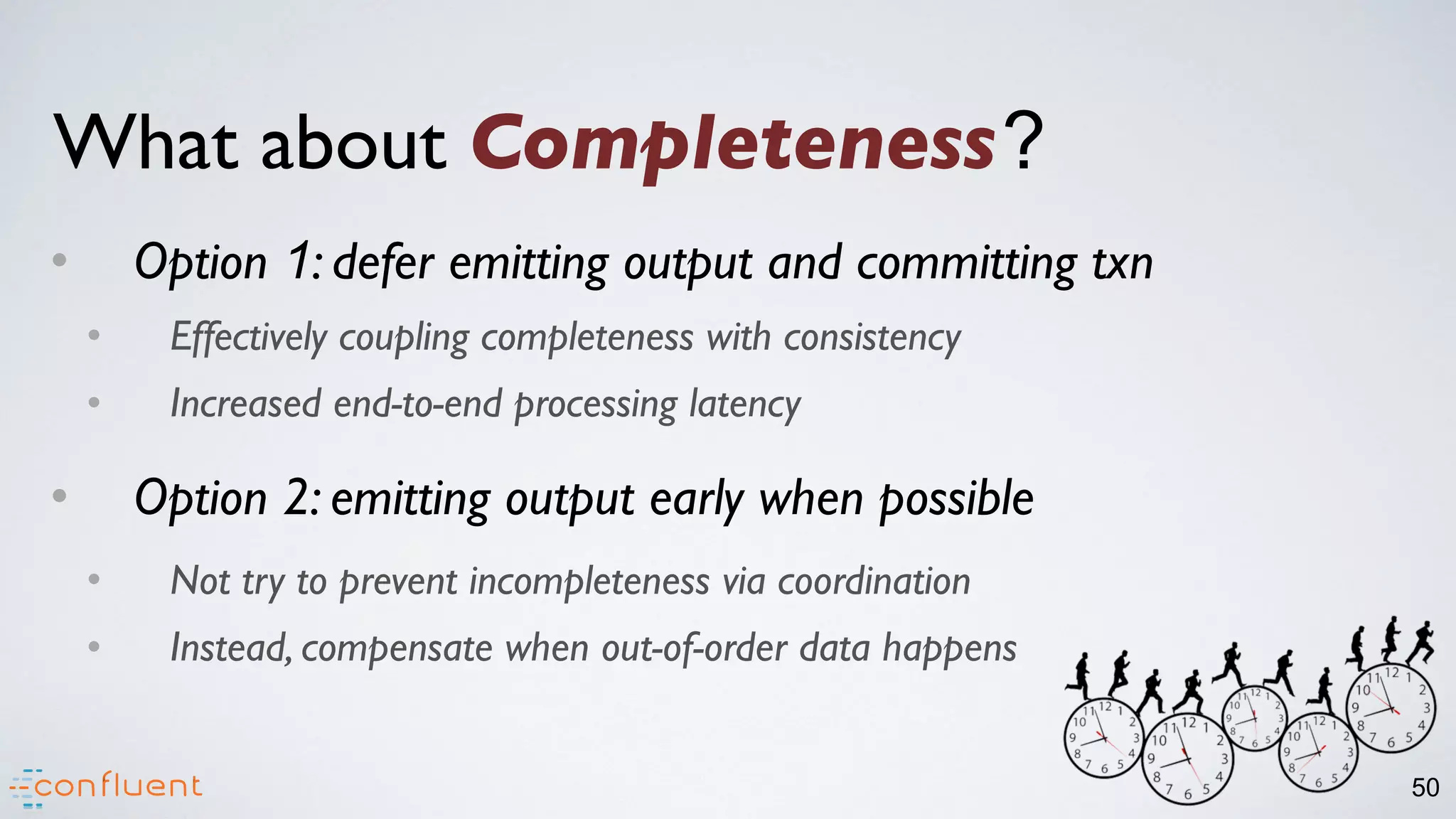 What about Completeness?

• Option 1: defer emitting output and committing txn
  • Effectively coupling completeness with consistency
  • Increased end-to-end processing latency

• Option 2: emitting output early when possible
  • Not try to prevent incompleteness via coordination
  • Instead, compensate when out-of-order data happens

confluent

50